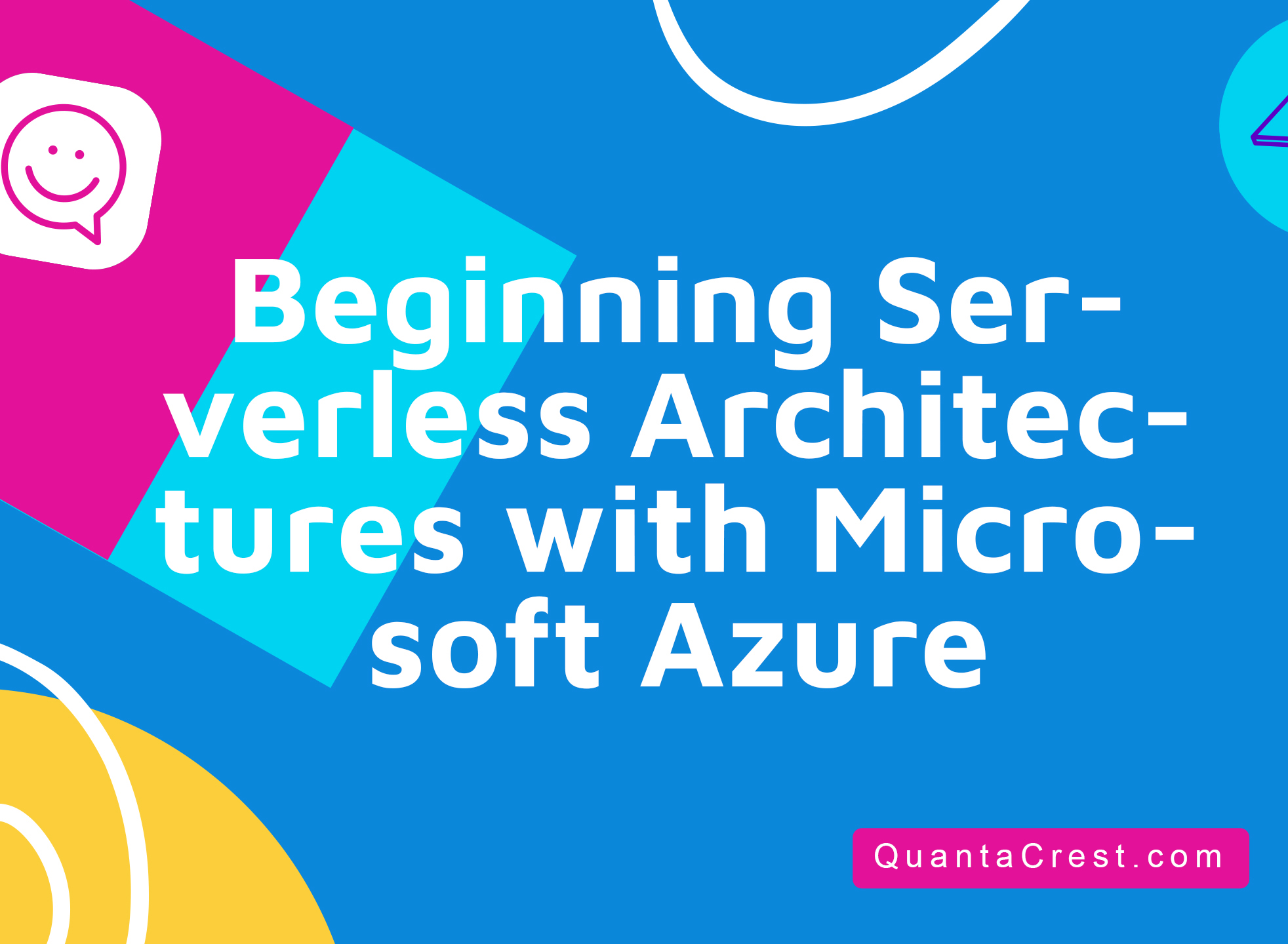 Beginning Serverless Architectures with Microsoft Azure

QuantaCrest.com